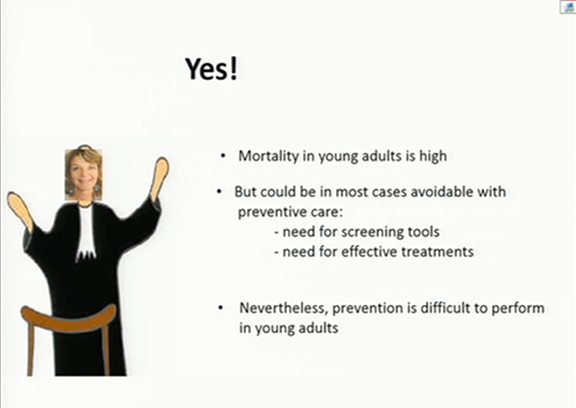 Yes!

• Mortality in young adults is high

• But could be in most cases avoidable with preventive care:
- need for screening tools
- need for effective treatments

• Nevertheless, prevention is difficult to perform in young adults